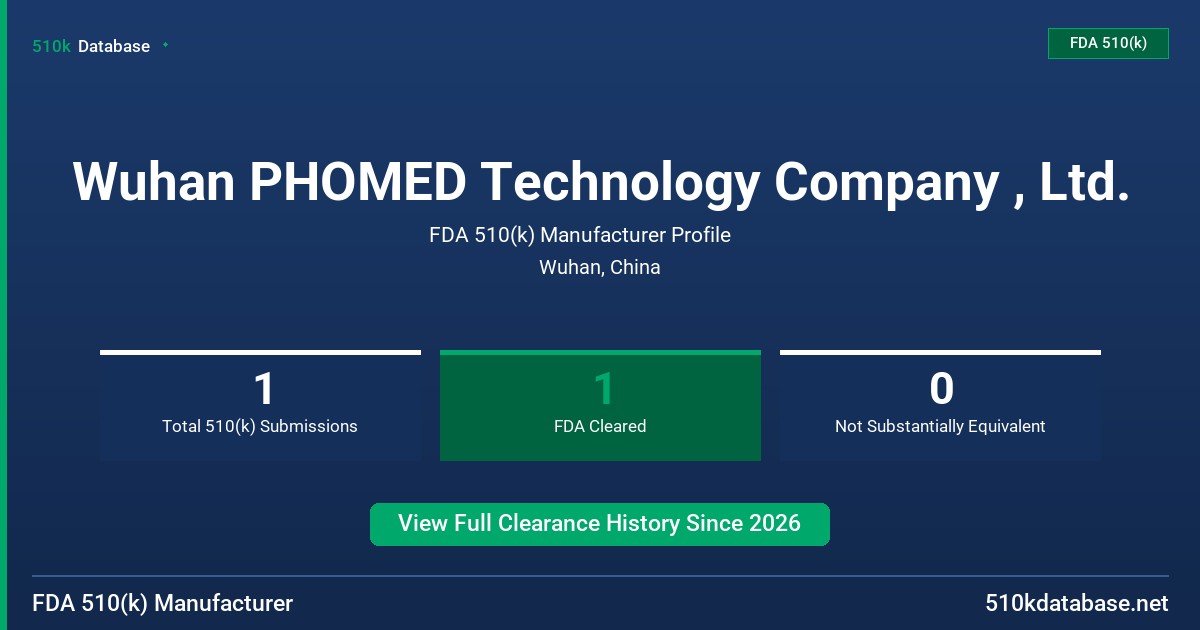 510k Database

FDA 510(k)

Wuhan PHOMED Technology Company , Ltd.

FDA 510(k) Manufacturer Profile

Wuhan, China

1
Total 510(k) Submissions

1
FDA Cleared

0
Not Substantially Equivalent

View Full Clearance History Since 2026

FDA 510(k) Manufacturer

510kdatabase.net